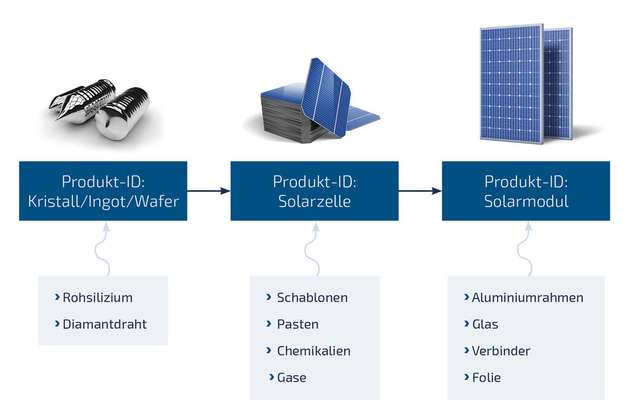 Produkt-ID:
Kristall/Ingot/Wafer

Produkt-ID:
Solarzelle

Produkt-ID:
Solarmodul

› Rohsilizium
› Diamantdraht

› Schablonen
› Pasten
› Chemikalien
› Gase

› Aluminiumrahmen
› Glas
› Verbinder
› Folie